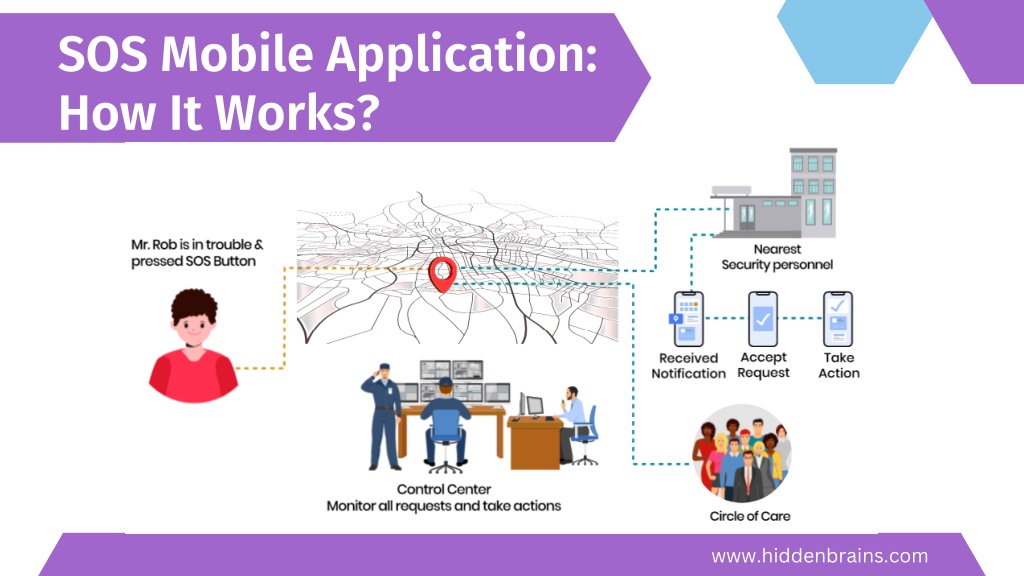 SOS Mobile Application: How It Works?

Mr. Rob is in trouble & pressed SOS Button

Nearest Security personnel

Received Notification

Accept Request

Take Action

Control Center
Monitor all requests and take actions

Circle of Care

www.hiddenbrains.com